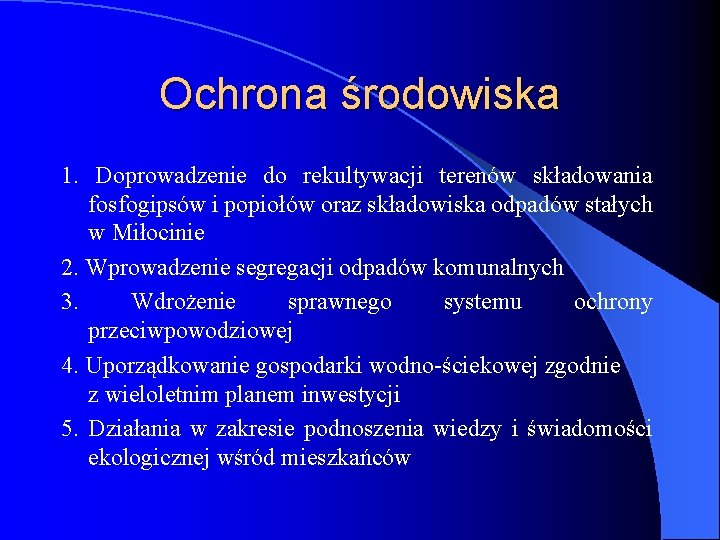 Ochrona środowiska

1. Doprowadzenie do rekultywacji terenów składowania fosfogipsów i popiołów oraz składowiska odpadów stałych w Miłocinie

2. Wprowadzenie segregacji odpadów komunalnych

3. Wdrożenie sprawnego systemu ochrony przeciwpowodziowej

4. Uporządkowanie gospodarki wodno-ściekowej zgodnie z wieloletnim planem inwestycji

5. Działania w zakresie podnoszenia wiedzy i świadomości ekologicznej wśród mieszkańców